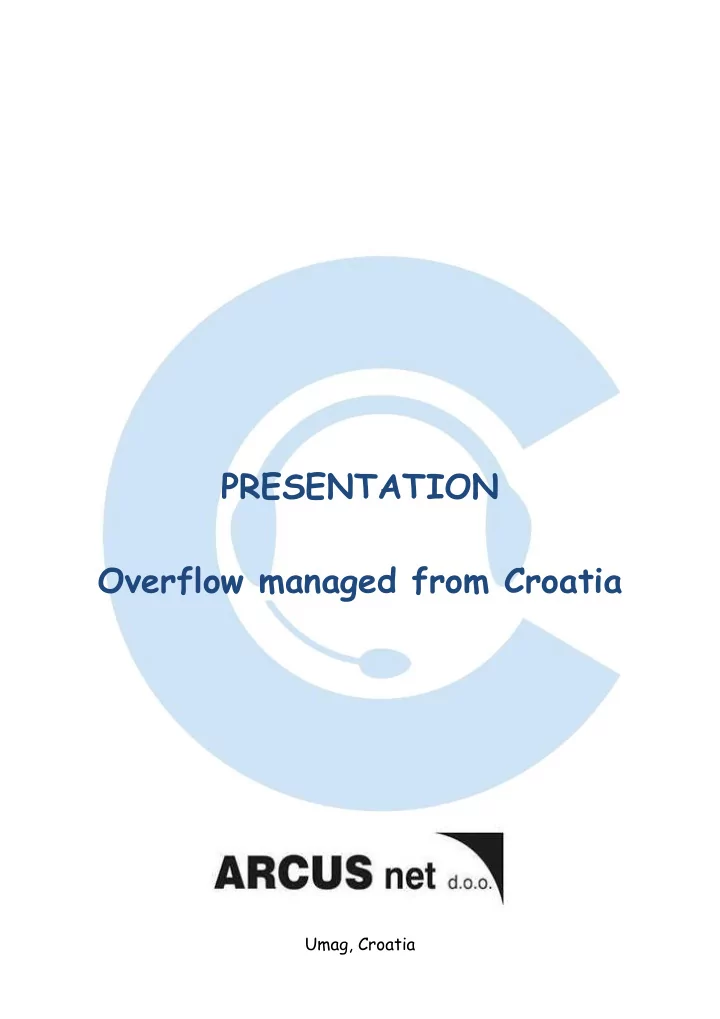 PRESENTATION

Overflow managed from Croatia

ARCUS net d.o.o.

Umag, Croatia